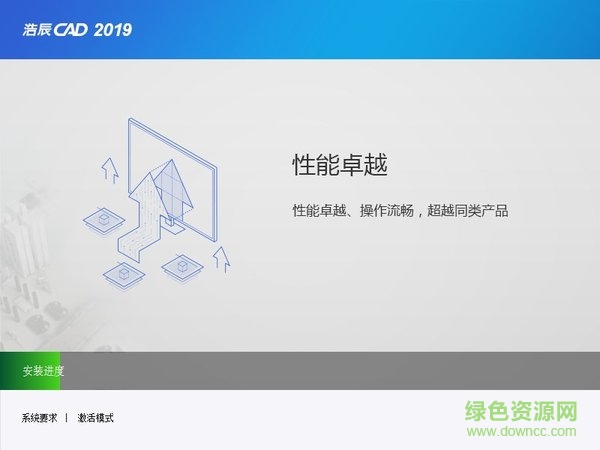 浩辰CAD 2019

性能卓越

性能卓越、操作流畅，超越同类产品

安装进度

系统要求 | 激活模式

绿色资源网
www.downcc.com